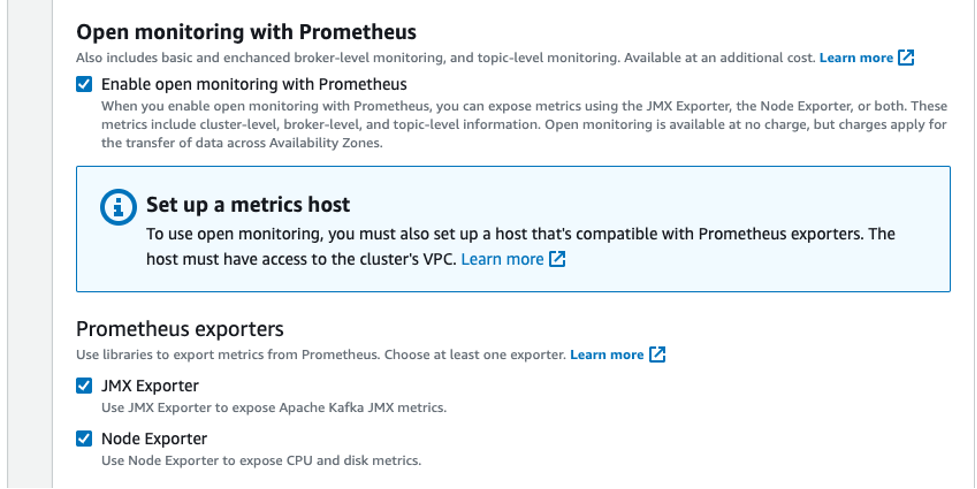 Open monitoring with Prometheus

Also includes basic and enchanced broker-level monitoring, and topic-level monitoring. Available at an additional cost. Learn more

Enable open monitoring with Prometheus

When you enable open monitoring with Prometheus, you can expose metrics using the JMX Exporter, the Node Exporter, or both. These metrics include cluster-level, broker-level, and topic-level information. Open monitoring is available at no charge, but charges apply for the transfer of data across Availability Zones.

Set up a metrics host

To use open monitoring, you must also set up a host that's compatible with Prometheus exporters. The host must have access to the cluster's VPC. Learn more

Prometheus exporters

Use libraries to export metrics from Prometheus. Choose at least one exporter. Learn more

JMX Exporter

Use JMX Exporter to expose Apache Kafka JMX metrics.

Node Exporter

Use Node Exporter to expose CPU and disk metrics.